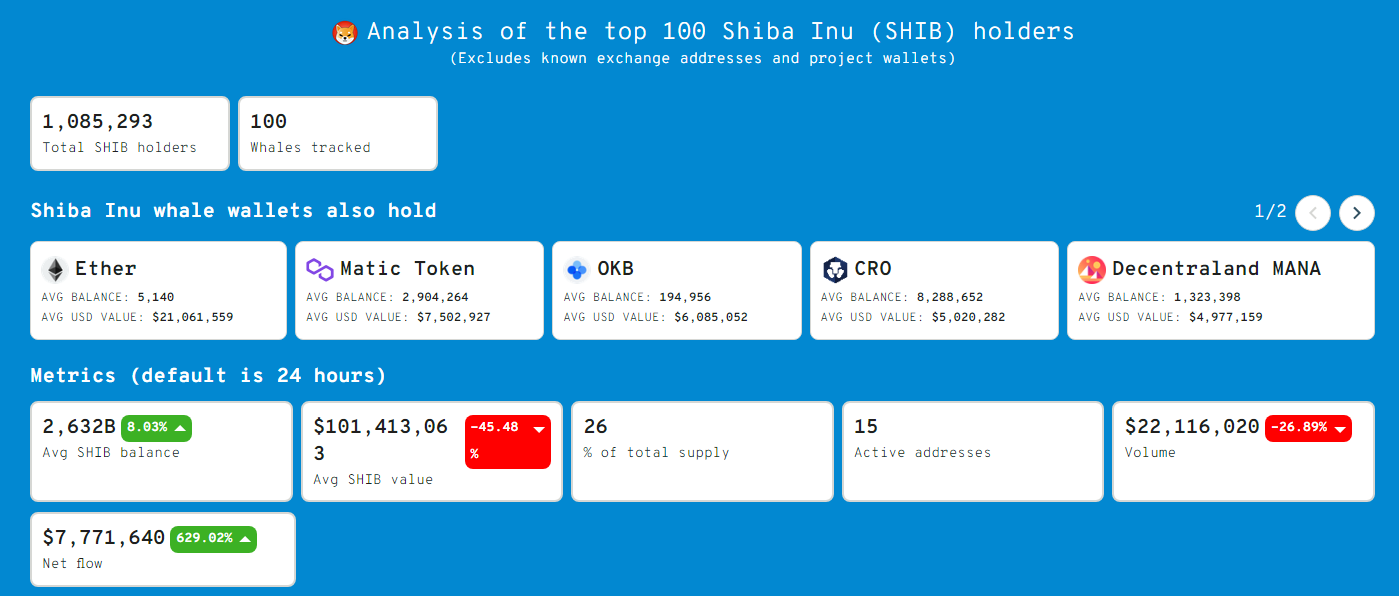 Analysis of the top 100 Shiba Inu (SHIB) holders
(Excludes known exchange addresses and project wallets)

1,085,293
Total SHIB holders

100
Whales tracked

Shiba Inu whale wallets also hold

1/2

Ether
AVG BALANCE: 5,140
AVG USD VALUE: $21,061,559

Matic Token
AVG BALANCE: 2,904,264
AVG USD VALUE: $7,502,927

OKB
AVG BALANCE: 194,956
AVG USD VALUE: $6,085,052

CRO
AVG BALANCE: 8,288,652
AVG USD VALUE: $5,020,282

Decentraland MANA
AVG BALANCE: 1,323,398
AVG USD VALUE: $4,977,159

Metrics (default is 24 hours)

2,632B 8.03%
Avg SHIB balance

$101,413,063 -45.48%
Avg SHIB value

26
% of total supply

15
Active addresses

$22,116,020 -26.89%
Volume

$7,771,640 629.02%
Net flow